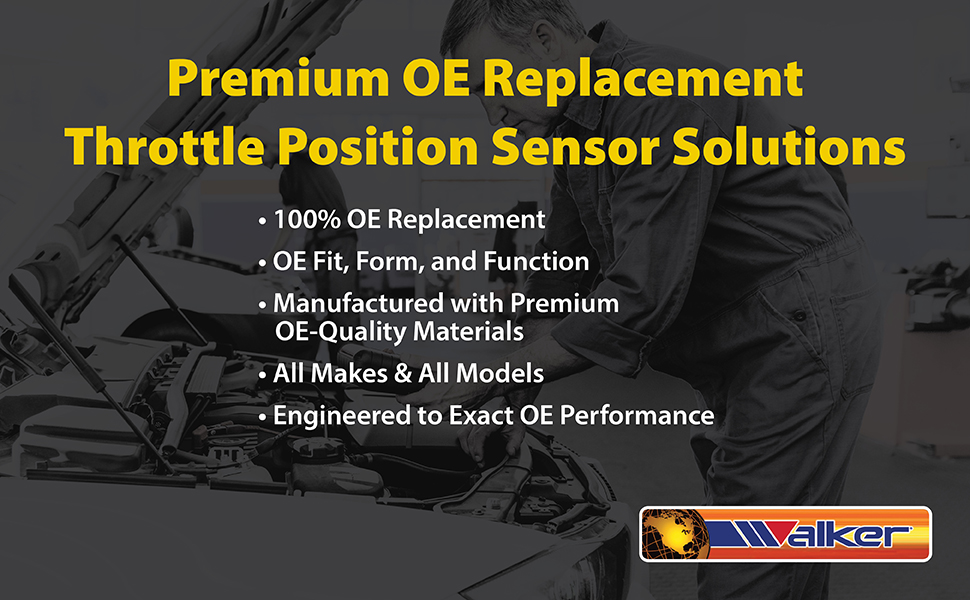 Premium OE Replacement
Throttle Position Sensor Solutions

• 100% OE Replacement
• OE Fit, Form, and Function
• Manufactured with Premium OE-Quality Materials
• All Makes & All Models
• Engineered to Exact OE Performance

Walker